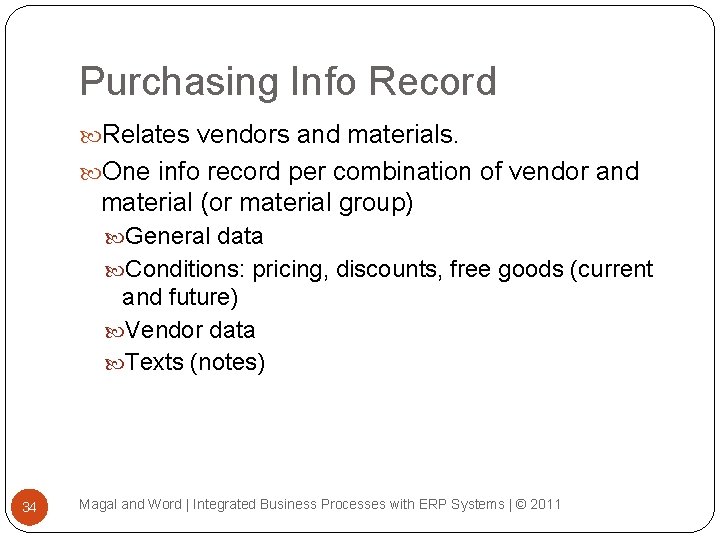 Purchasing Info Record

Relates vendors and materials.

One info record per combination of vendor and material (or material group)

General data

Conditions: pricing, discounts, free goods (current and future)

Vendor data

Texts (notes)

34

Magal and Word | Integrated Business Processes with ERP Systems | © 2011